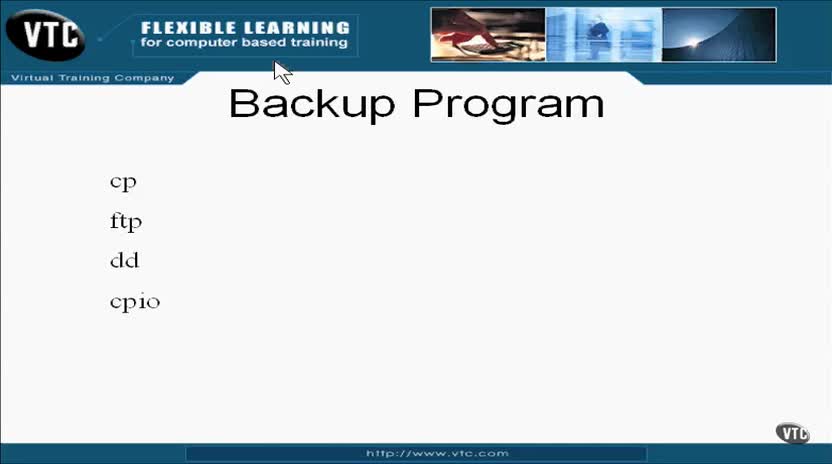 VTC
FLEXIBLE LEARNING
for computer based training
Virtual Training Company

Backup Program

cp

ftp

dd

cpio

VTC

http://www.vtc.com